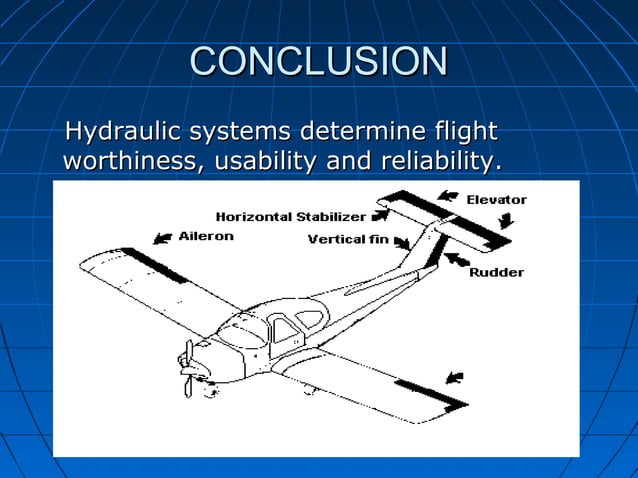 CONCLUSION

Hydraulic systems determine flight worthiness, usability and reliability.

Elevator
Horizontal Stabilizer
Aileron
Vertical fin
Rudder